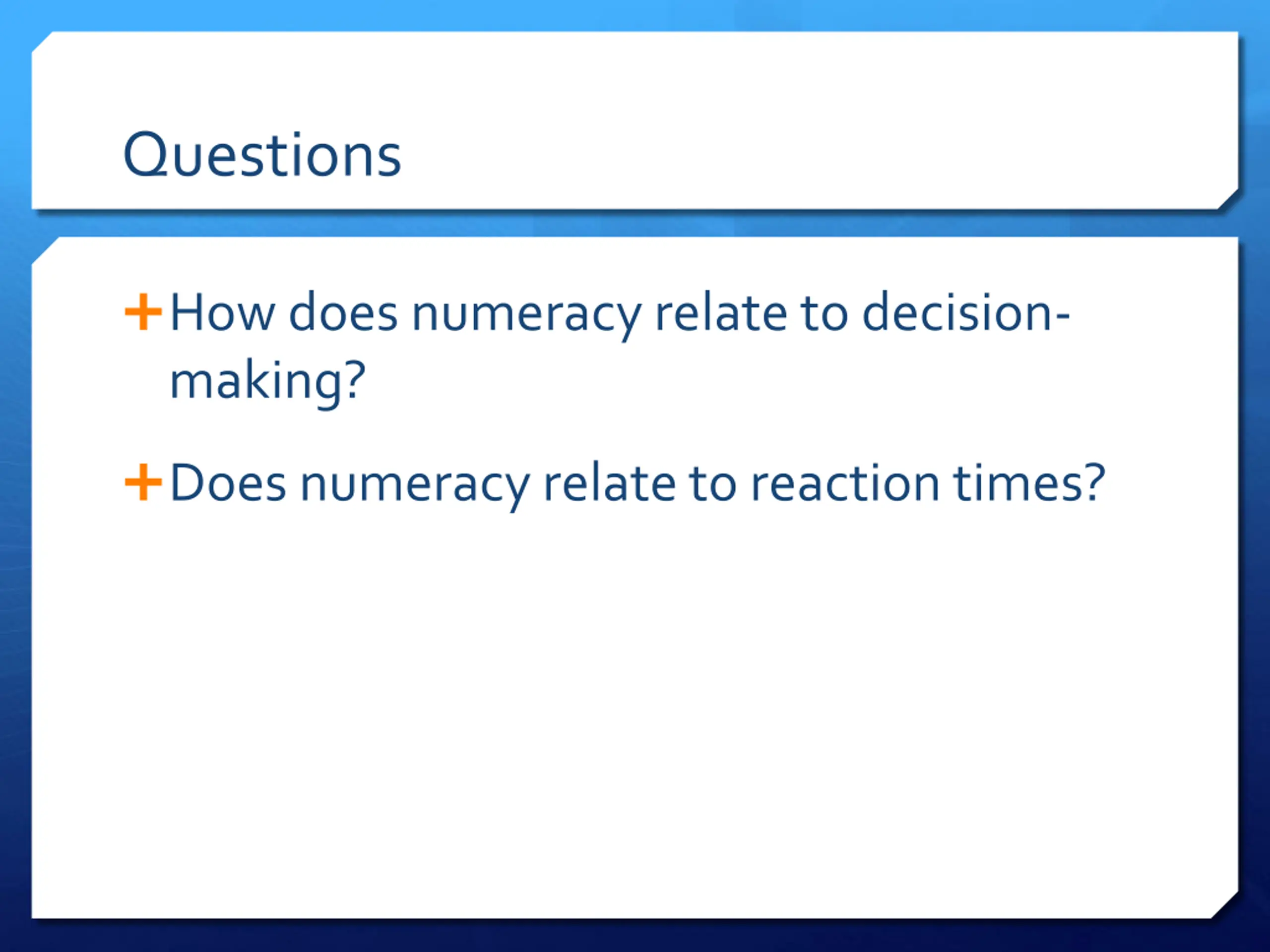 Questions

+ How does numeracy relate to decision-making?

+ Does numeracy relate to reaction times?